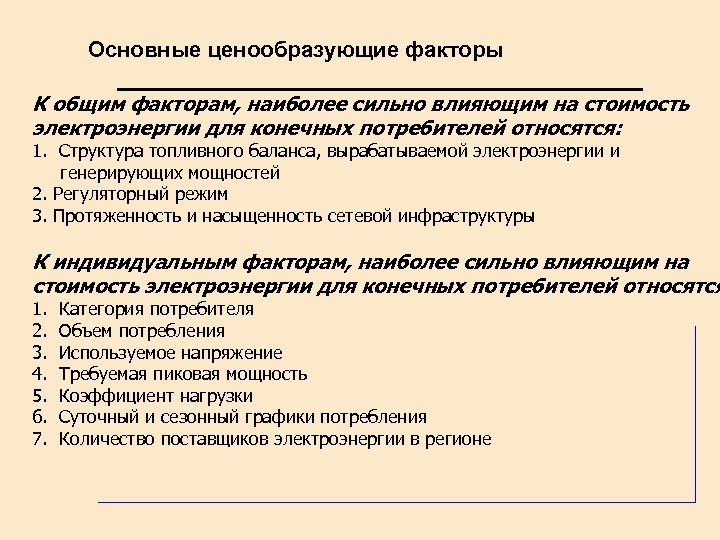 Основные ценообразующие факторы

К общим факторам, наиболее сильно влияющим на стоимость электроэнергии для конечных потребителей относятся:
1. Структура топливного баланса, вырабатываемой электроэнергии и генерирующих мощностей
2. Регуляторный режим
3. Протяженность и насыщенность сетевой инфраструктуры

К индивидуальным факторам, наиболее сильно влияющим на стоимость электроэнергии для конечных потребителей относятся
1. Категория потребителя
2. Объем потребления
3. Используемое напряжение
4. Требуемая пиковая мощность
5. Коэффициент нагрузки
6. Суточный и сезонный графики потребления
7. Количество поставщиков электроэнергии в регионе